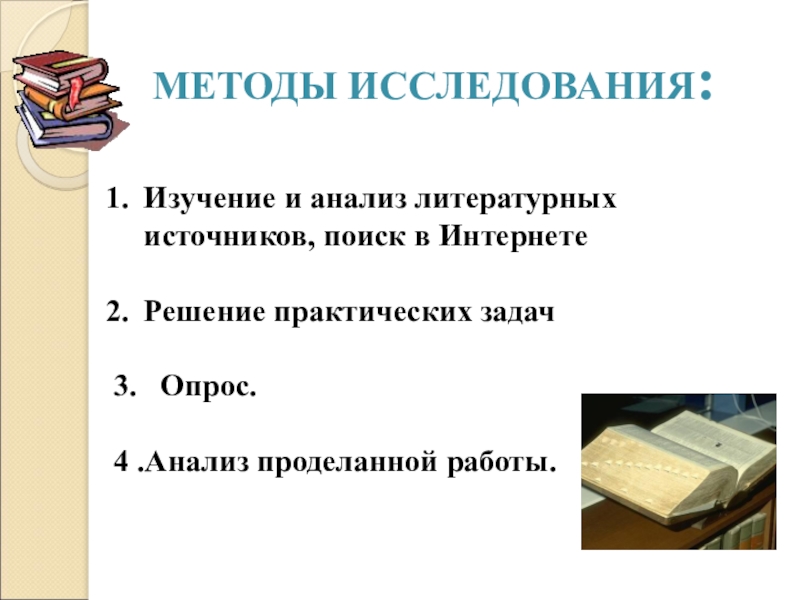 МЕТОДЫ ИССЛЕДОВАНИЯ:

1. Изучение и анализ литературных источников, поиск в Интернете

2. Решение практических задач

3. Опрос.

4 .Анализ проделанной работы.